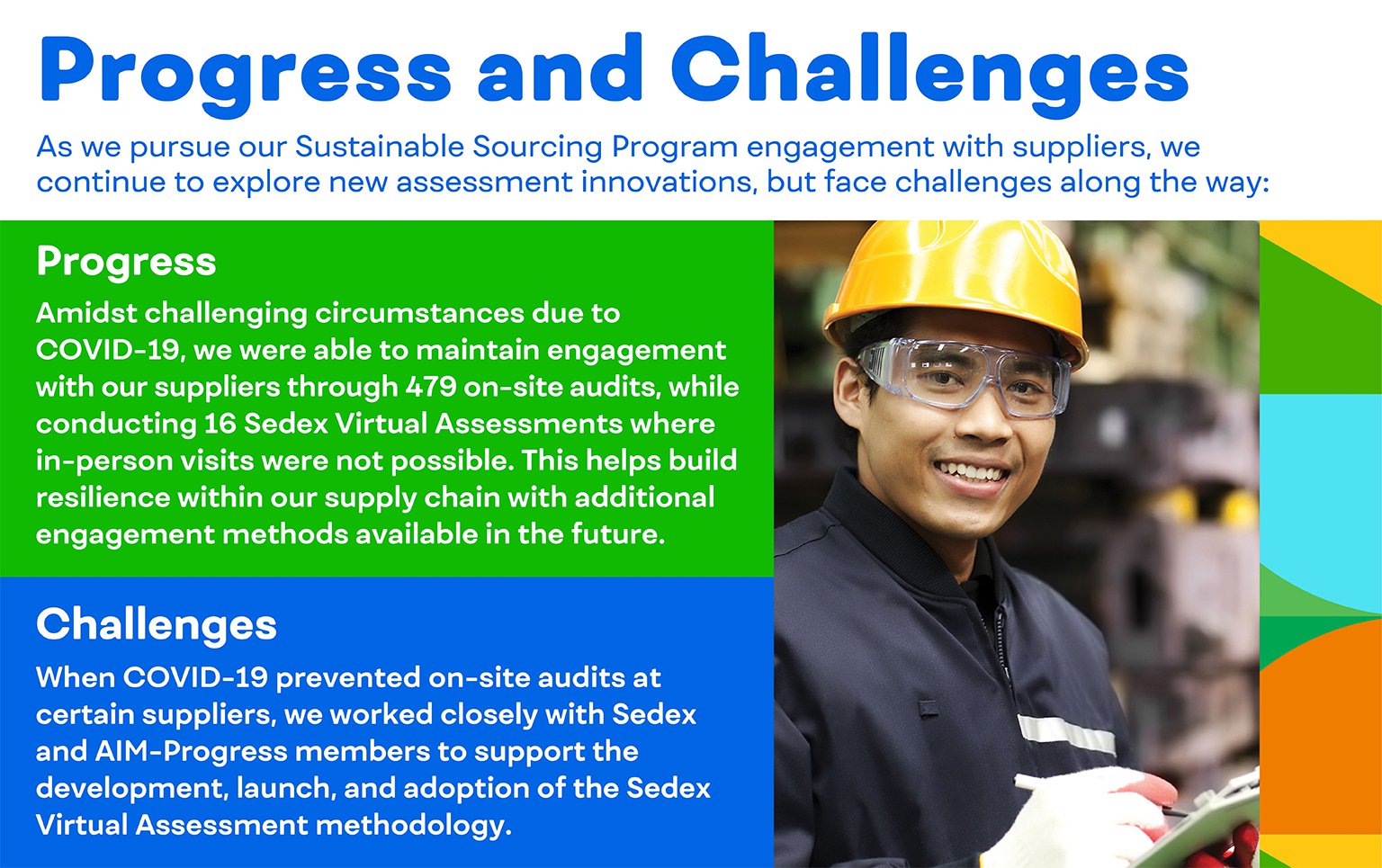 Progress and Challenges

As we pursue our Sustainable Sourcing Program engagement with suppliers, we continue to explore new assessment innovations, but face challenges along the way:

Progress

Amidst challenging circumstances due to COVID-19, we were able to maintain engagement with our suppliers through 479 on-site audits, while conducting 16 Sedex Virtual Assessments where in-person visits were not possible. This helps build resilience within our supply chain with additional engagement methods available in the future.

Challenges

When COVID-19 prevented on-site audits at certain suppliers, we worked closely with Sedex and AIM-Progress members to support the development, launch, and adoption of the Sedex Virtual Assessment methodology.